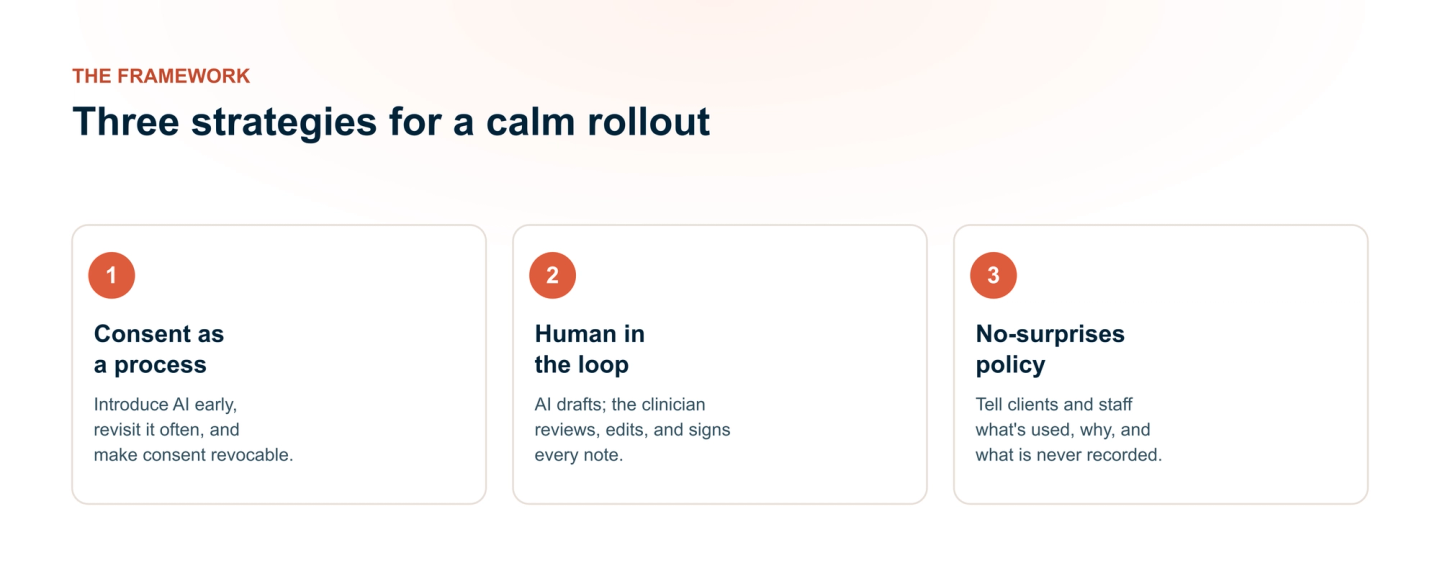 THE FRAMEWORK

Three strategies for a calm rollout

1

Consent as a process

Introduce AI early, revisit it often, and make consent revocable.

2

Human in the loop

AI drafts; the clinician reviews, edits, and signs every note.

3

No-surprises policy

Tell clients and staff what's used, why, and what is never recorded.